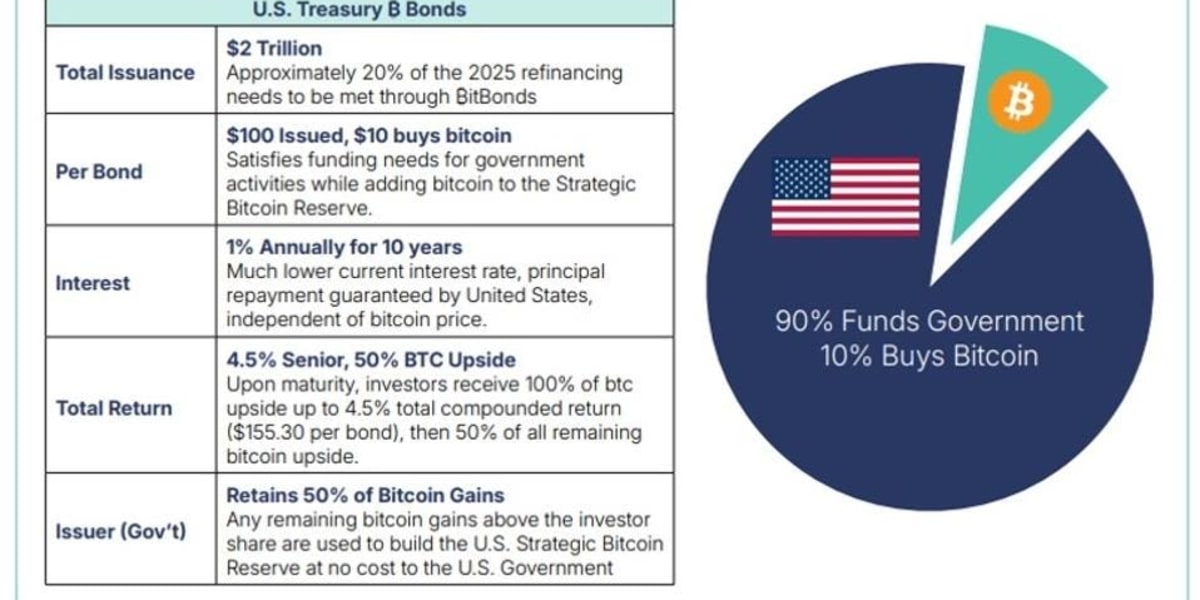 | U.S. Treasury ₿ Bonds | |
|---|---|
| Total Issuance | **$2 Trillion** Approximately 20% of the 2025 refinancing needs to be met through ₿itBonds |
| Per Bond | **$100 Issued, $10 buys bitcoin** Satisfies funding needs for government activities while adding bitcoin to the Strategic Bitcoin Reserve. |
| Interest | **1% Annually for 10 years** Much lower current interest rate, principal repayment guaranteed by United States, independent of bitcoin price. |
| Total Return | **4.5% Senior, 50% BTC Upside** Upon maturity, investors receive 100% of btc upside up to 4.5% total compounded return ($155.30 per bond), then 50% of all remaining bitcoin upside. |
| Issuer (Gov't) | **Retains 50% of Bitcoin Gains** Any remaining bitcoin gains above the investor share are used to build the U.S. Strategic Bitcoin Reserve at no cost to the U.S. Government |

₿

90% Funds Government
10% Buys Bitcoin